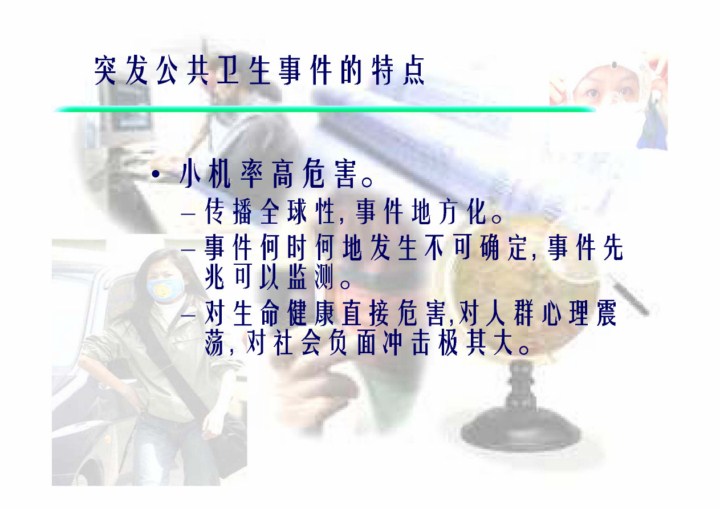 突发公共卫生事件的特点

• 小机率高危害。
– 传播全球性, 事件地方化。
– 事件何时何地发生不可确定, 事件先兆可以监测。
– 对生命健康直接危害,对人群心理震荡, 对社会负面冲击极其大。